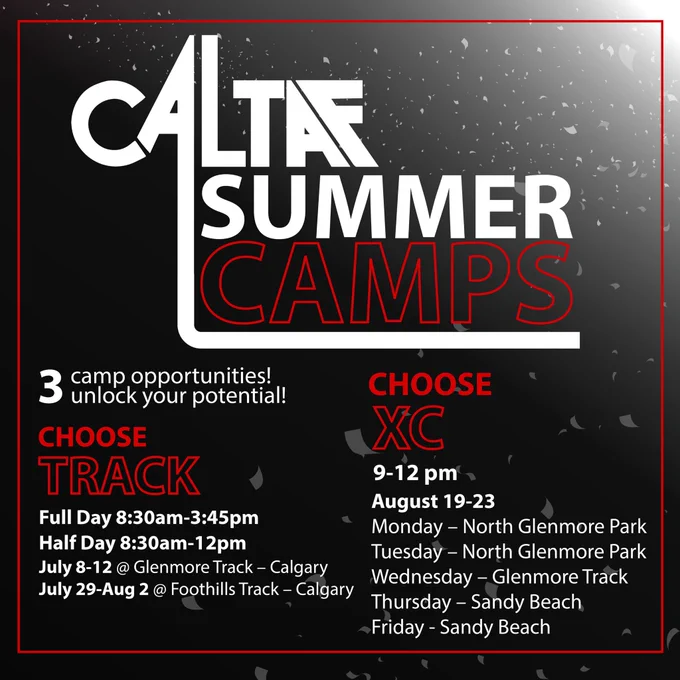 CALTAF
SUMMER
CAMPS

3 camp opportunities! unlock your potential!

CHOOSE
TRACK

Full Day 8:30am-3:45pm
Half Day 8:30am-12pm
July 8-12 @ Glenmore Track – Calgary
July 29-Aug 2 @ Foothills Track – Calgary

CHOOSE
XC

9-12 pm
August 19-23
Monday – North Glenmore Park
Tuesday – North Glenmore Park
Wednesday – Glenmore Track
Thursday – Sandy Beach
Friday - Sandy Beach